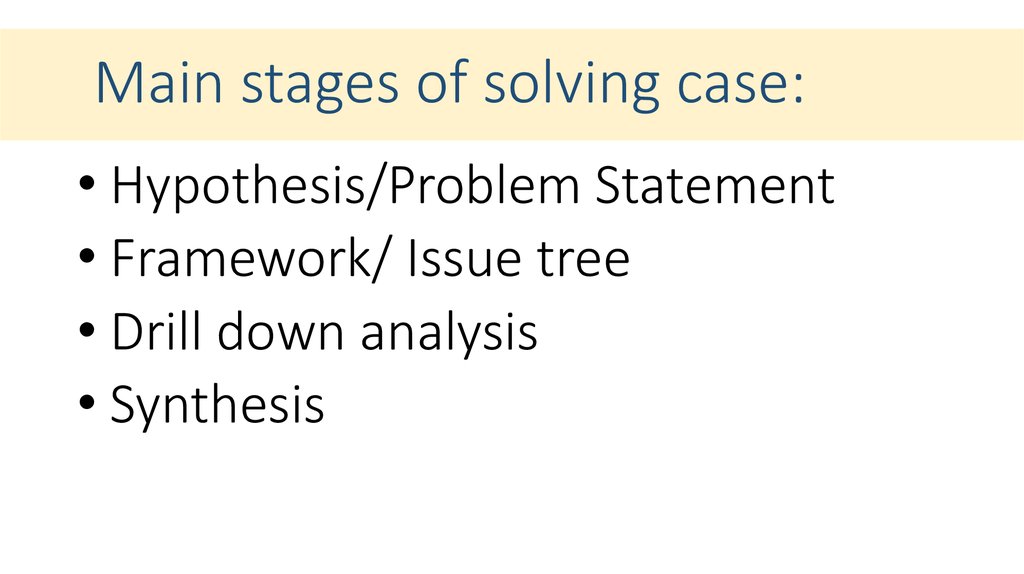 Main stages of solving case:

• Hypothesis/Problem Statement
• Framework/ Issue tree
• Drill down analysis
• Synthesis